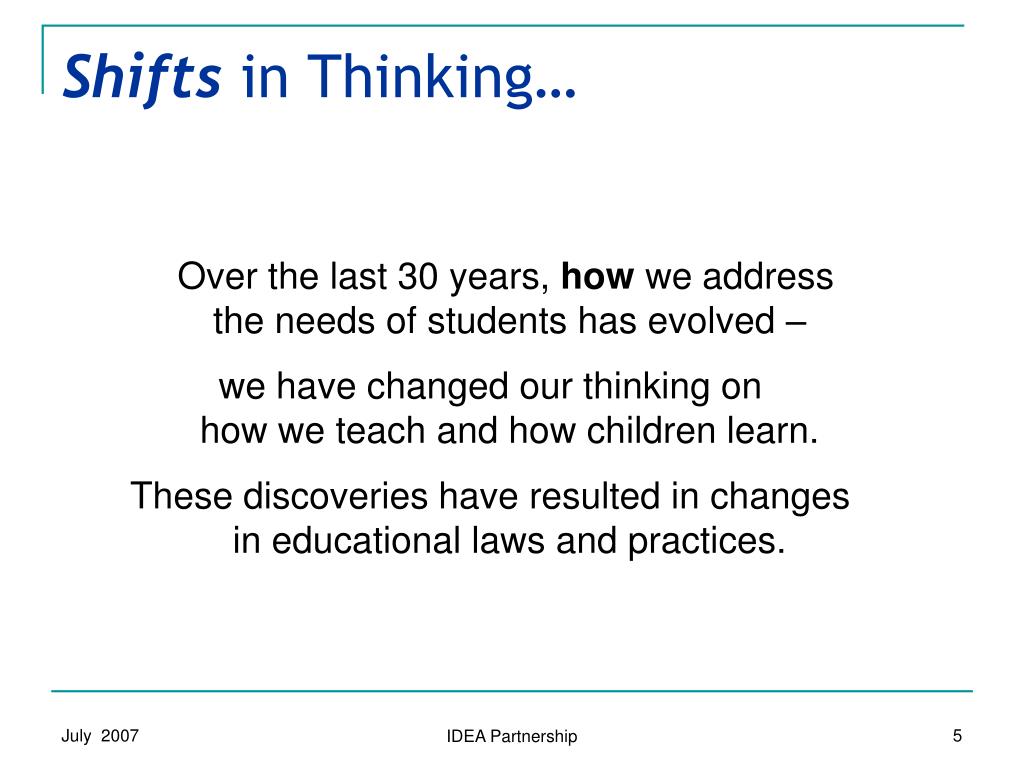 Shifts in Thinking…

Over the last 30 years, how we address the needs of students has evolved –

we have changed our thinking on how we teach and how children learn.

These discoveries have resulted in changes in educational laws and practices.

July 2007

IDEA Partnership

5